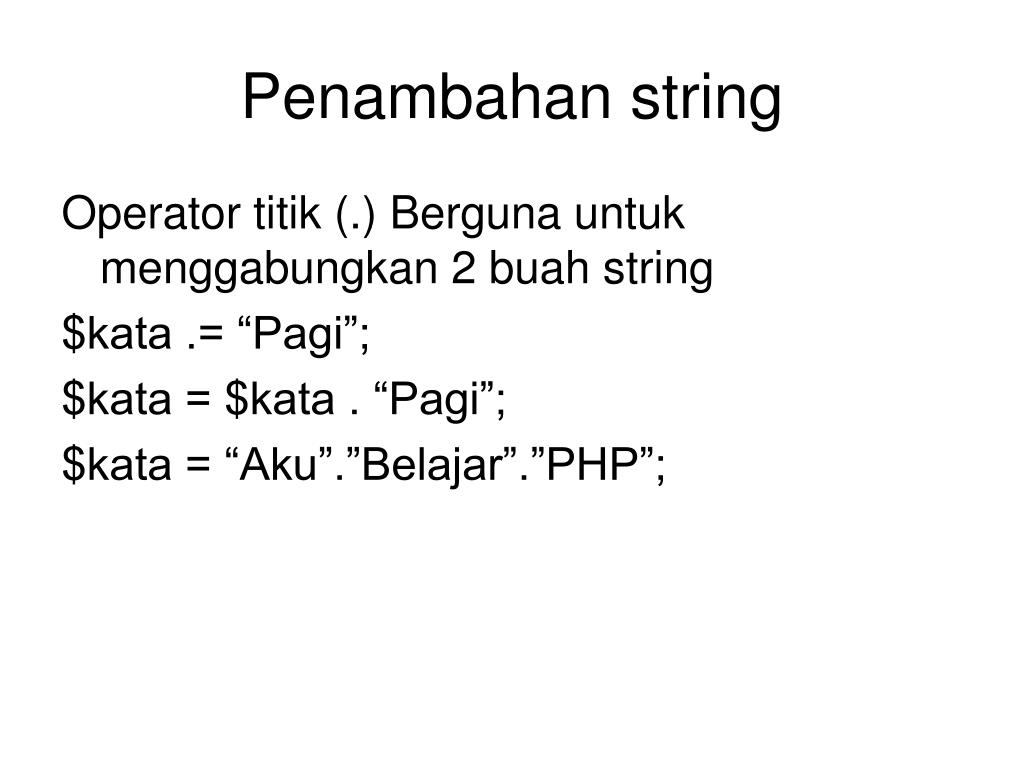 Penambahan string

Operator titik (.) Berguna untuk menggabungkan 2 buah string

\$kata .= “Pagi”;

\$kata = \$kata . “Pagi”;

\$kata = “Aku”.”Belajar”.”PHP”;